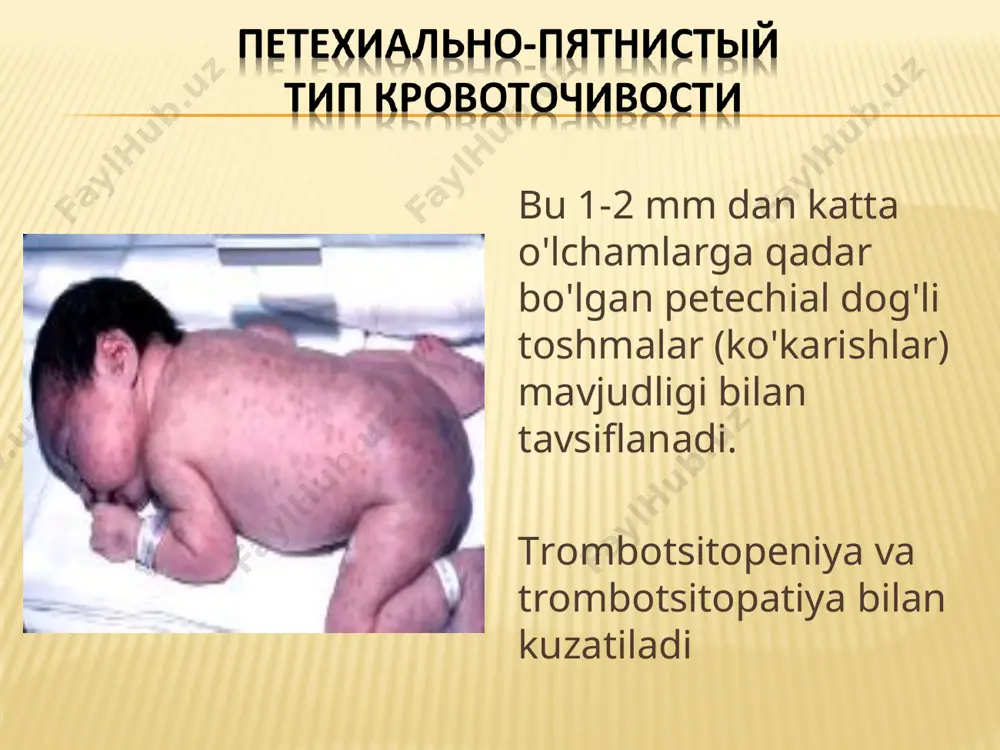 ПЕТЕХИАЛЬНО-ПЯТНИСТЫЙ ТИП КРОВОТОЧИВОСТИ

Bu 1-2 mm dan katta o'lchamlarga qadar bo'lgan petechial dog'li toshmalar (ko'karishlar) mavjudligi bilan tavsiflanadi.

Trombotsitopeniya va trombotsitopatiya bilan kuzatiladi

FaylHub.uz